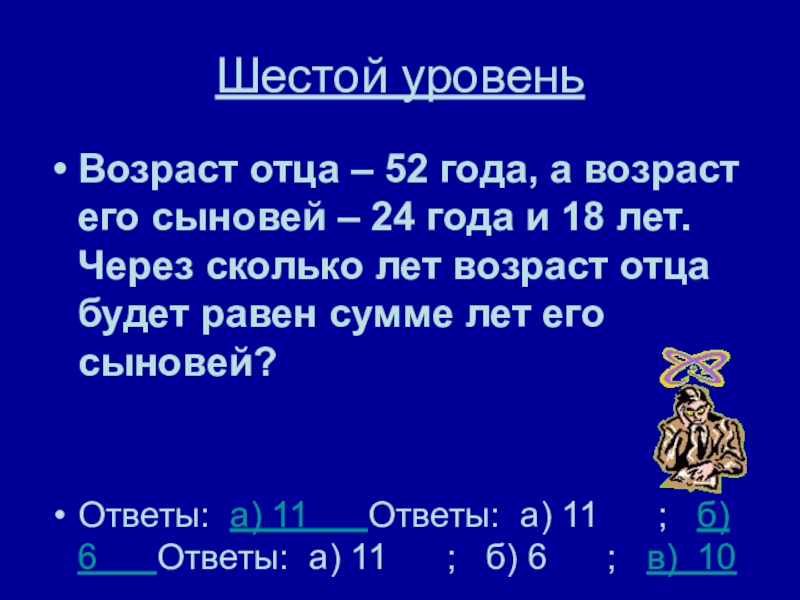 Шестой уровень

• Возраст отца – 52 года, а возраст его сыновей – 24 года и 18 лет. Через сколько лет возраст отца будет равен сумме лет его сыновей?

• Ответы: а) 11 Ответы: а) 11 ; б) 6 Ответы: а) 11 ; б) 6 ; в) 10